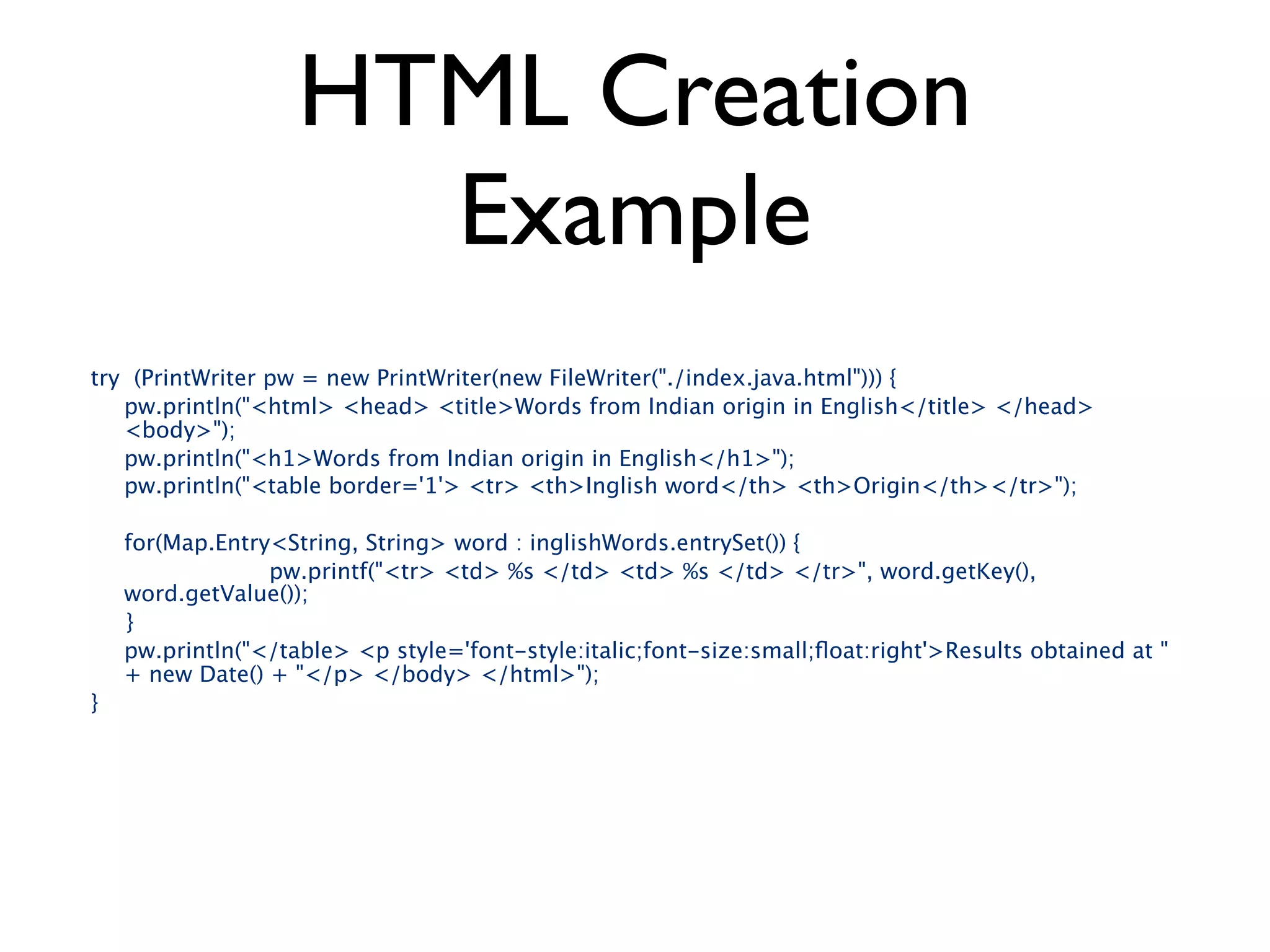 HTML Creation Example

try  (PrintWriter pw = new PrintWriter(new FileWriter("./index.java.html"))) {
    pw.println("<html> <head> <title>Words from Indian origin in English</title> </head> <body>");
    pw.println("<h1>Words from Indian origin in English</h1>");
    pw.println("<table border='1'> <tr> <th>Inglish word</th> <th>Origin</th></tr>");

    for(Map.Entry<String, String> word : inglishWords.entrySet()) {
                pw.printf("<tr> <td> %s </td> <td> %s </td> </tr>", word.getKey(), word.getValue());
    }
    pw.println("</table> <p style='font-style:italic;font-size:small;float:right'>Results obtained at " + new Date() + "</p> </body> </html>");
}